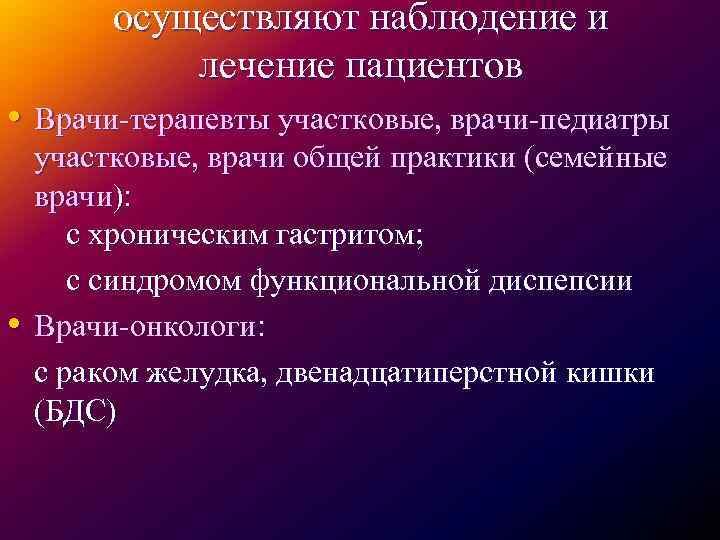 осуществляют наблюдение и лечение пациентов

• Врачи-терапевты участковые, врачи-педиатры участковые, врачи общей практики (семейные врачи):

с хроническим гастритом;

с синдромом функциональной диспепсии

• Врачи-онкологи:

с раком желудка, двенадцатиперстной кишки (БДС)